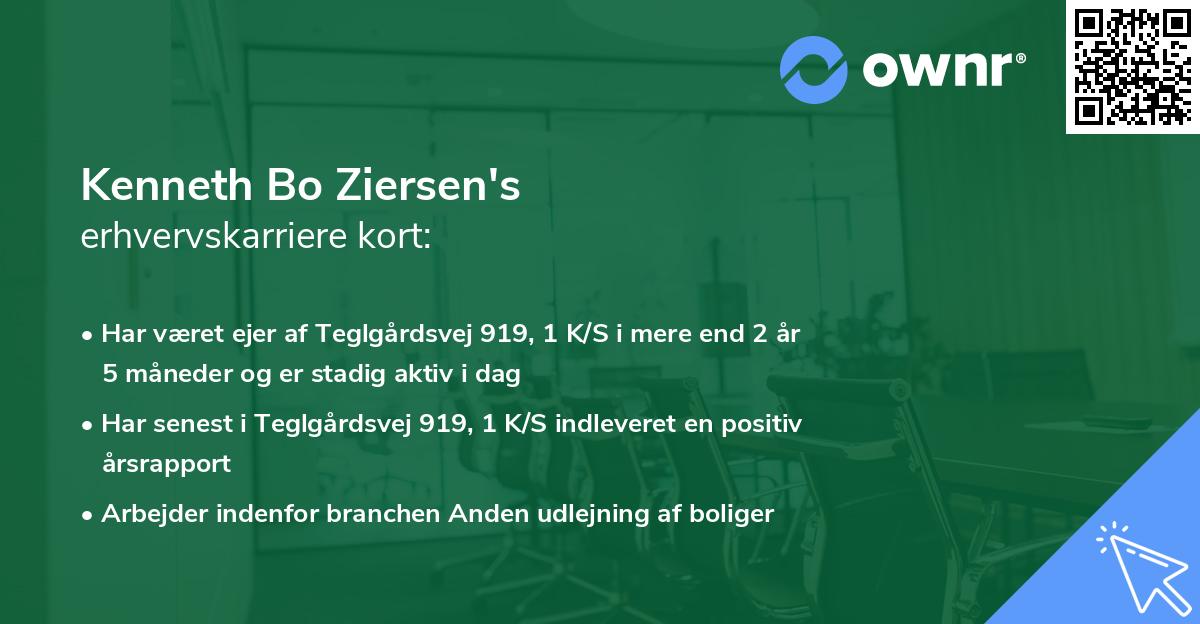 ownr®

Kenneth Bo Ziersen's
erhvervskarriere kort:

• Har været ejer af Teglgårdsvej 919, 1 K/S i mere end 2 år 5 måneder og er stadig aktiv i dag

• Har senest i Teglgårdsvej 919, 1 K/S indleveret en positiv årsrapport

• Arbejder indenfor branchen Anden udlejning af boliger